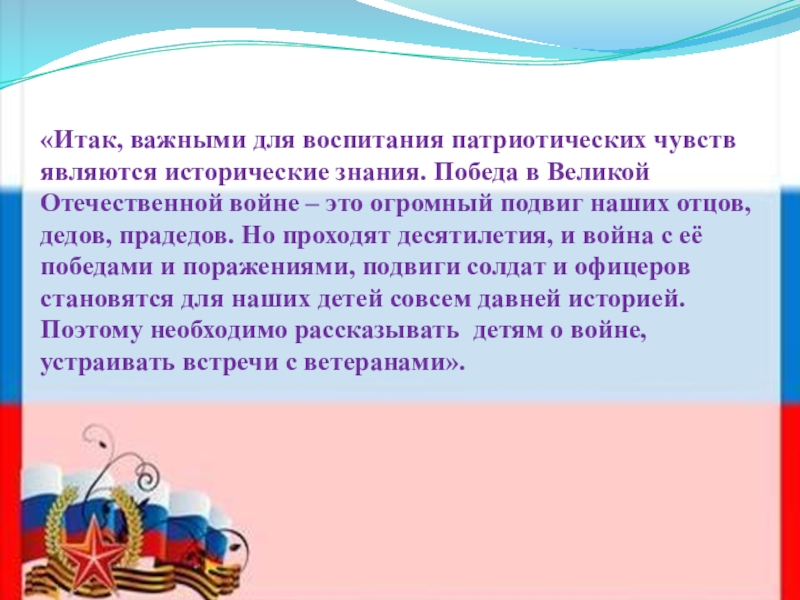 «Итак, важными для воспитания патриотических чувств являются исторические знания. Победа в Великой Отечественной войне – это огромный подвиг наших отцов, дедов, прадедов. Но проходят десятилетия, и война с её победами и поражениями, подвиги солдат и офицеров становятся для наших детей совсем давней историей. Поэтому необходимо рассказывать детям о войне, устраивать встречи с ветеранами».